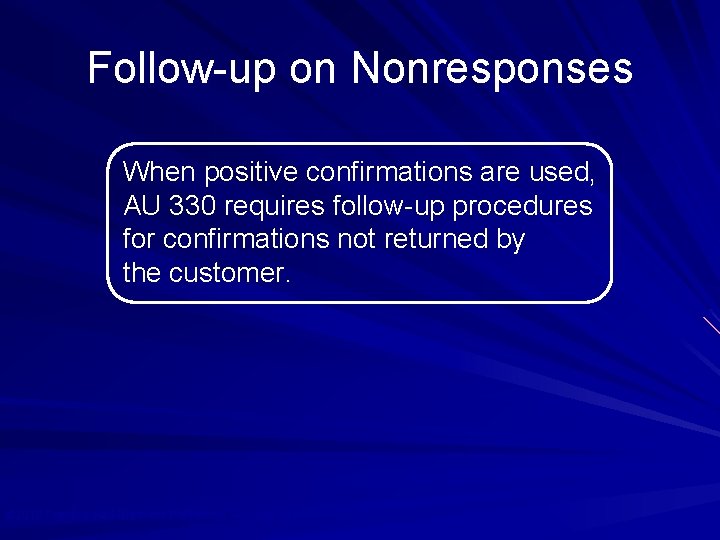 Follow-up on Nonresponses

When positive confirmations are used, AU 330 requires follow-up procedures for confirmations not returned by the customer.